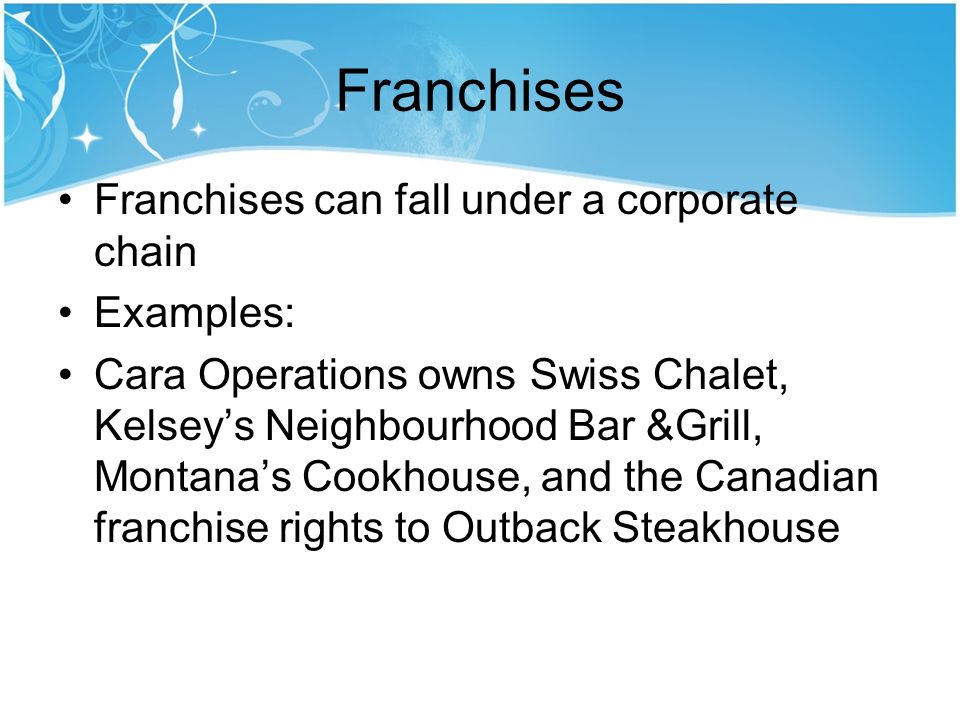 Franchises

• Franchises can fall under a corporate chain

• Examples:

• Cara Operations owns Swiss Chalet, Kelsey’s Neighbourhood Bar &Grill, Montana’s Cookhouse, and the Canadian franchise rights to Outback Steakhouse